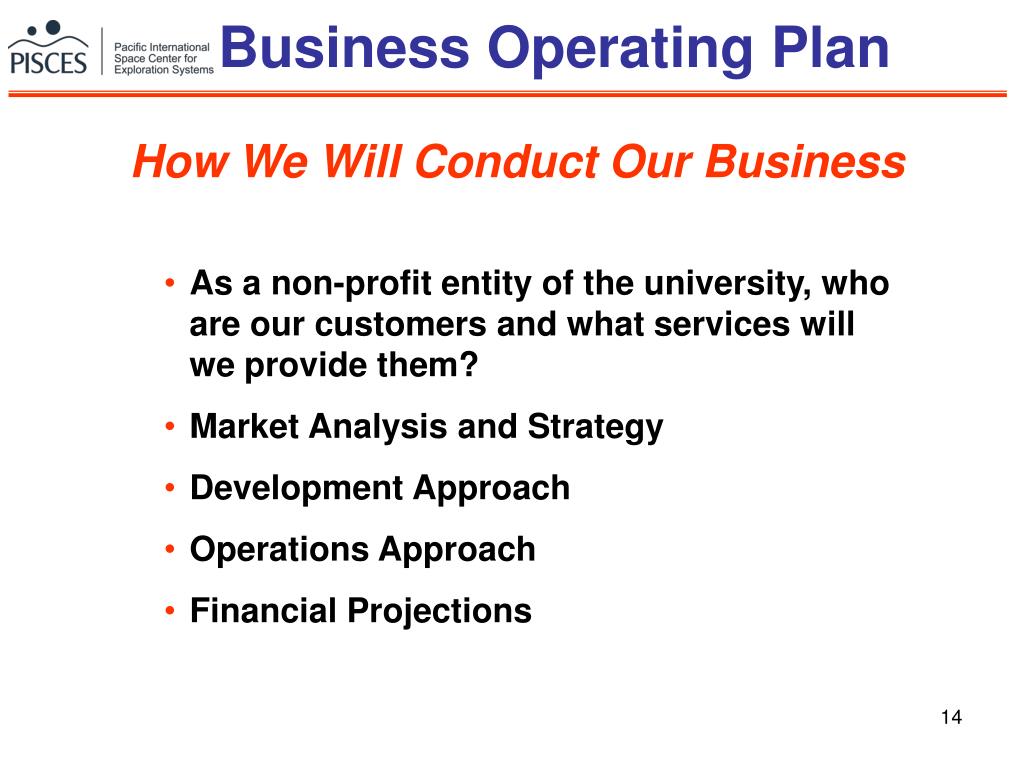 PISCES
Pacific International Space Center for Exploration Systems

Business Operating Plan

How We Will Conduct Our Business

• As a non-profit entity of the university, who are our customers and what services will we provide them?
• Market Analysis and Strategy
• Development Approach
• Operations Approach
• Financial Projections

14